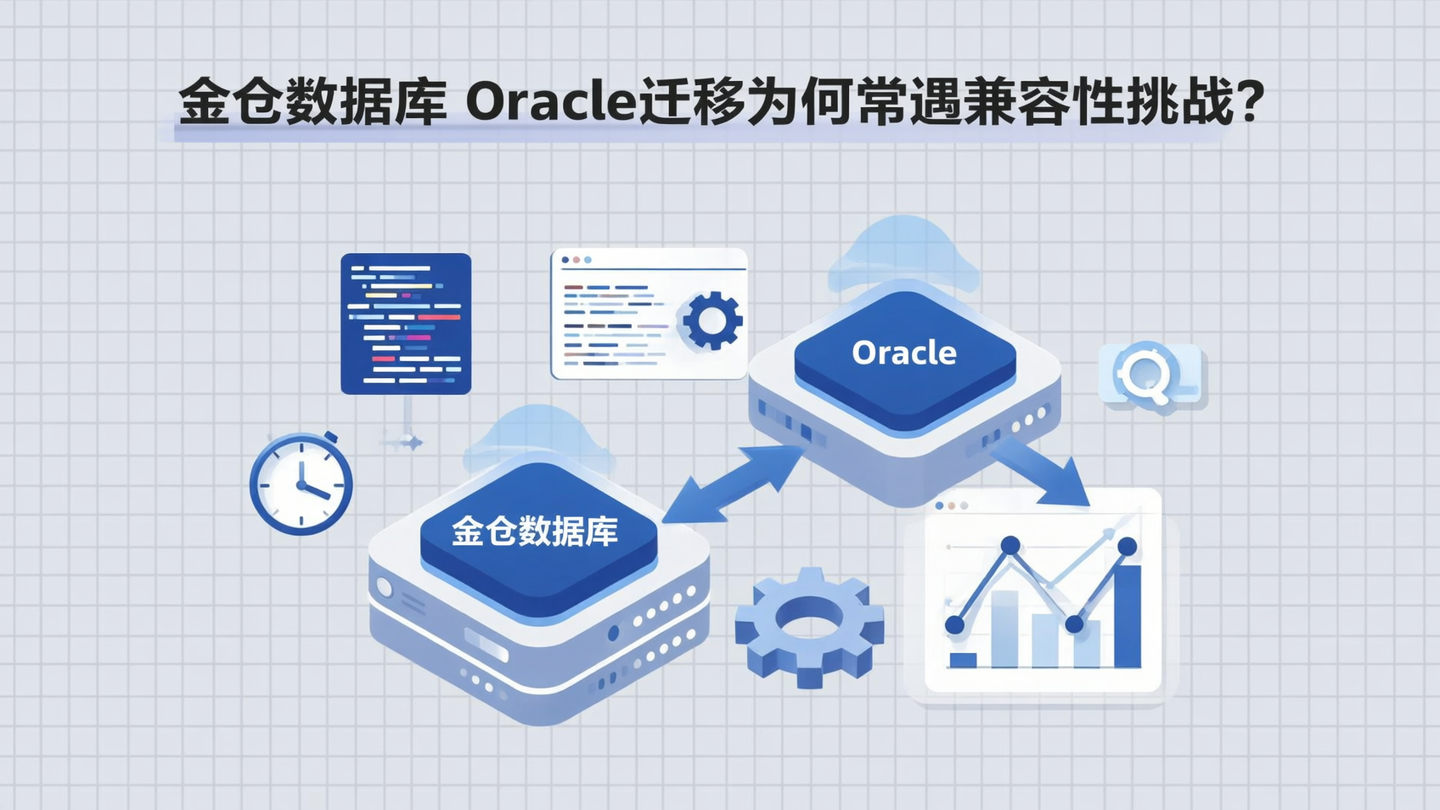 金仓数据库 Oracle迁移为何常遇兼容性挑战?

Oracle

金仓数据库